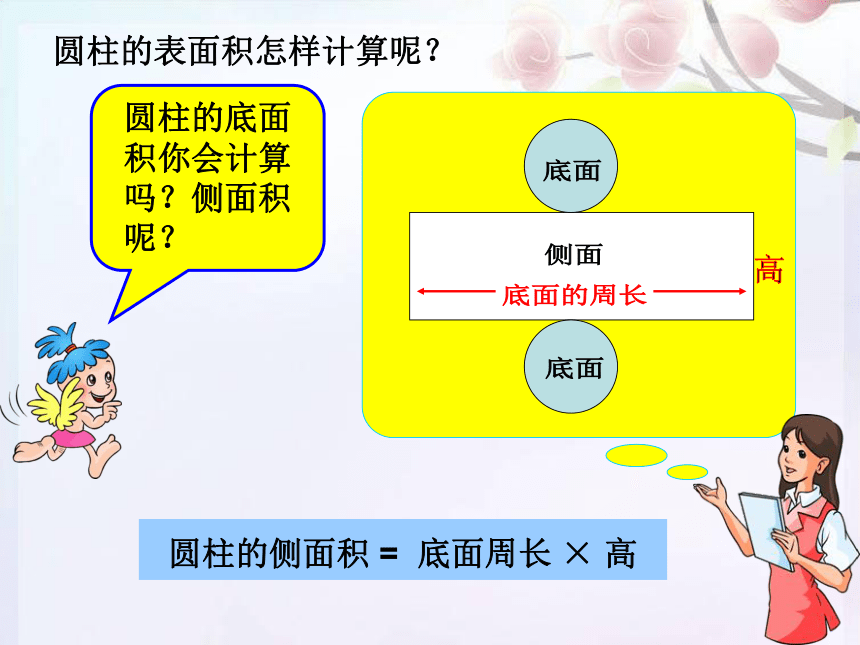 圆柱的表面积怎样计算呢？

圆柱的底面积你会计算吗？侧面积呢？

底面

侧面

底面的周长

高

底面

圆柱的侧面积 = 底面周长 × 高